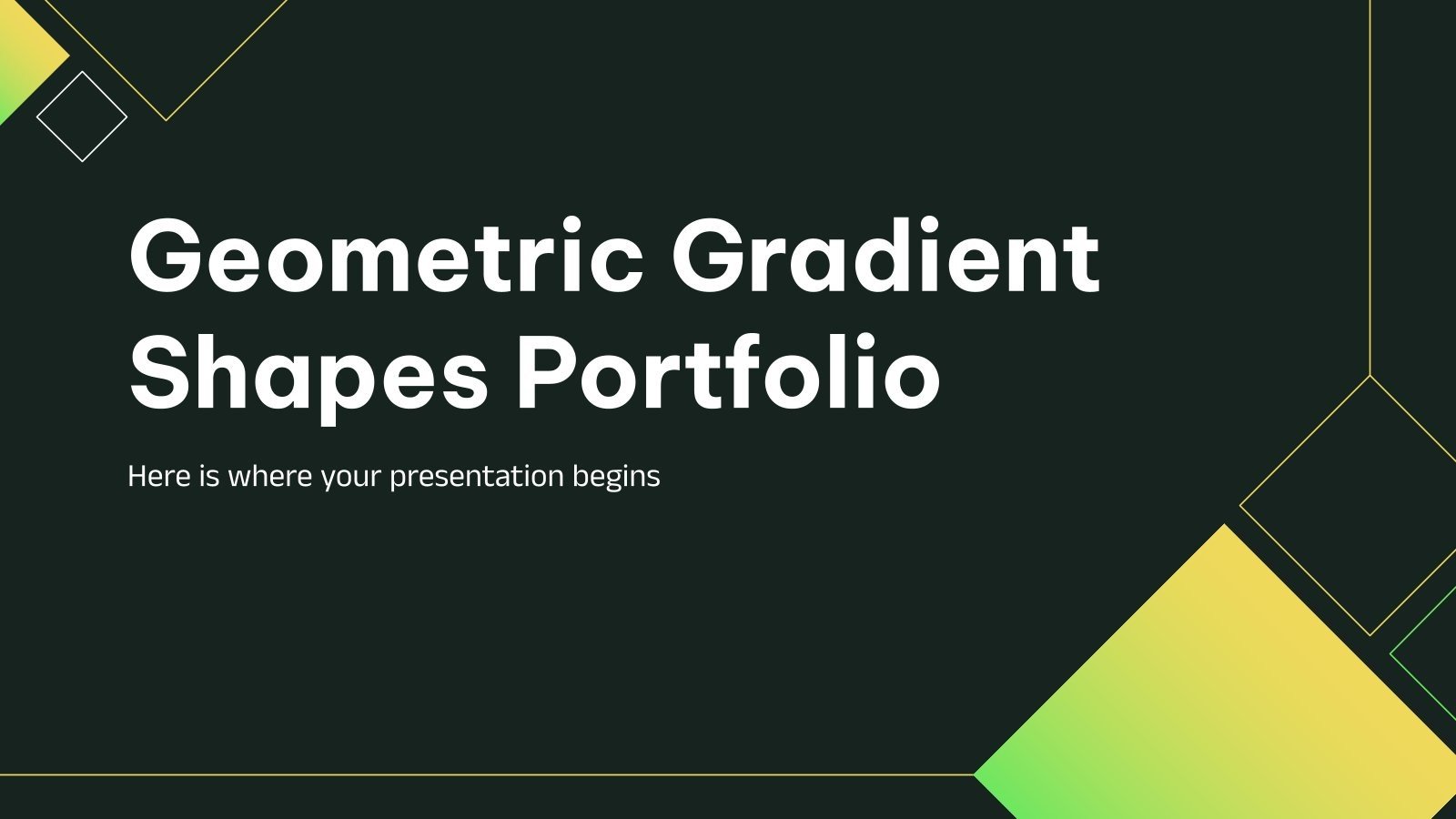 Geometric Gradient Shapes Portfolio

Here is where your presentation begins